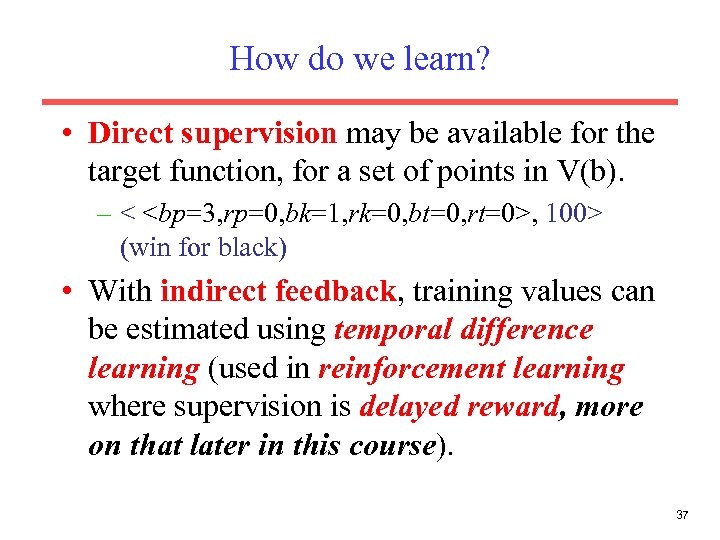 How do we learn?

• Direct supervision may be available for the target function, for a set of points in V(b).

– < <bp=3,rp=0,bk=1,rk=0,bt=0,rt=0>, 100> (win for black)

• With indirect feedback, training values can be estimated using temporal difference learning (used in reinforcement learning where supervision is delayed reward, more on that later in this course).

37